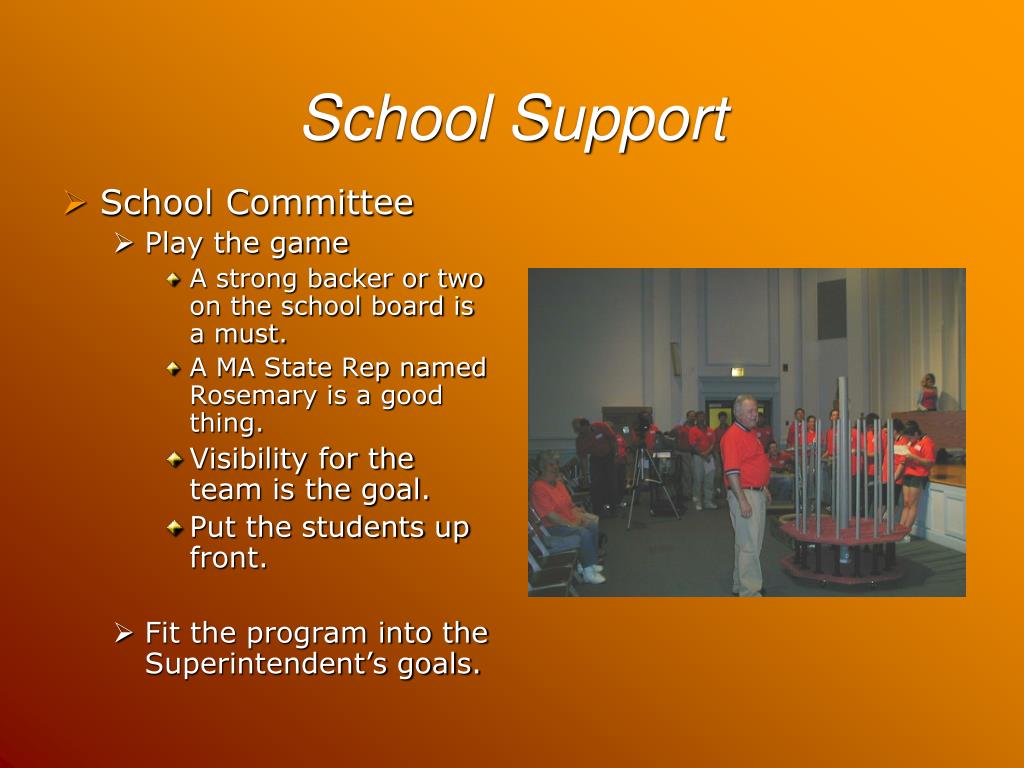 School Support

School Committee

Play the game

A strong backer or two on the school board is a must.

A MA State Rep named Rosemary is a good thing.

Visibility for the team is the goal.

Put the students up front.

Fit the program into the Superintendent's goals.